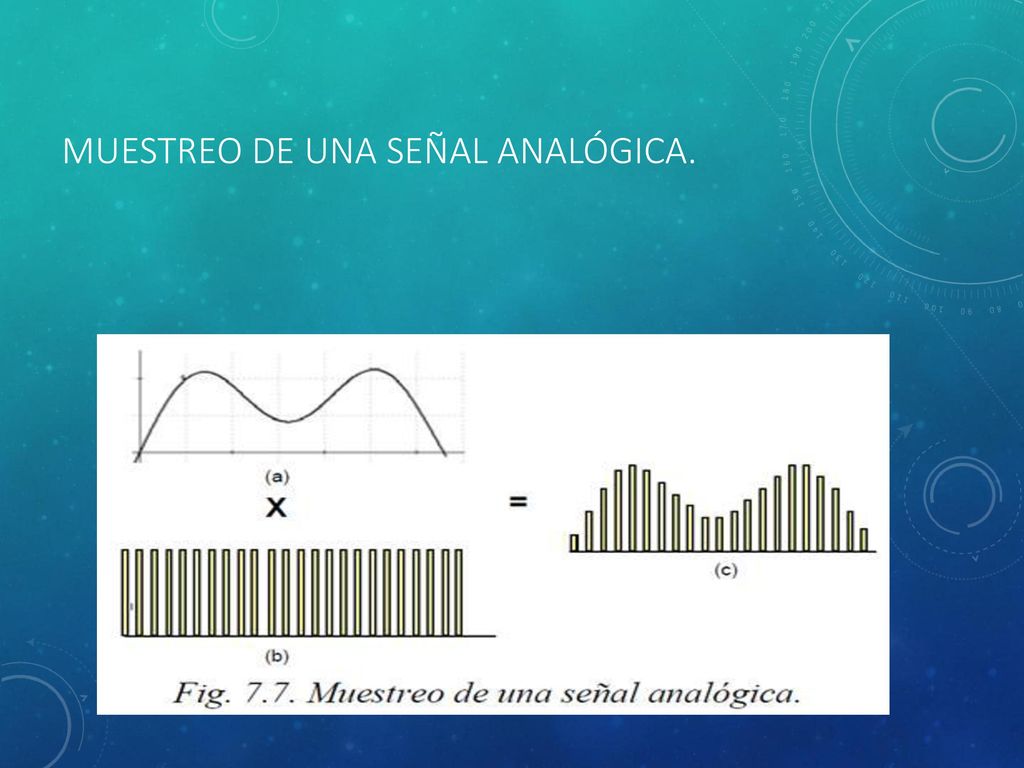 MUESTREO DE UNA SEÑAL ANALÓGICA.

(a)

X

=

(b)

(c)

Fig. 7.7. Muestreo de una señal analógica.